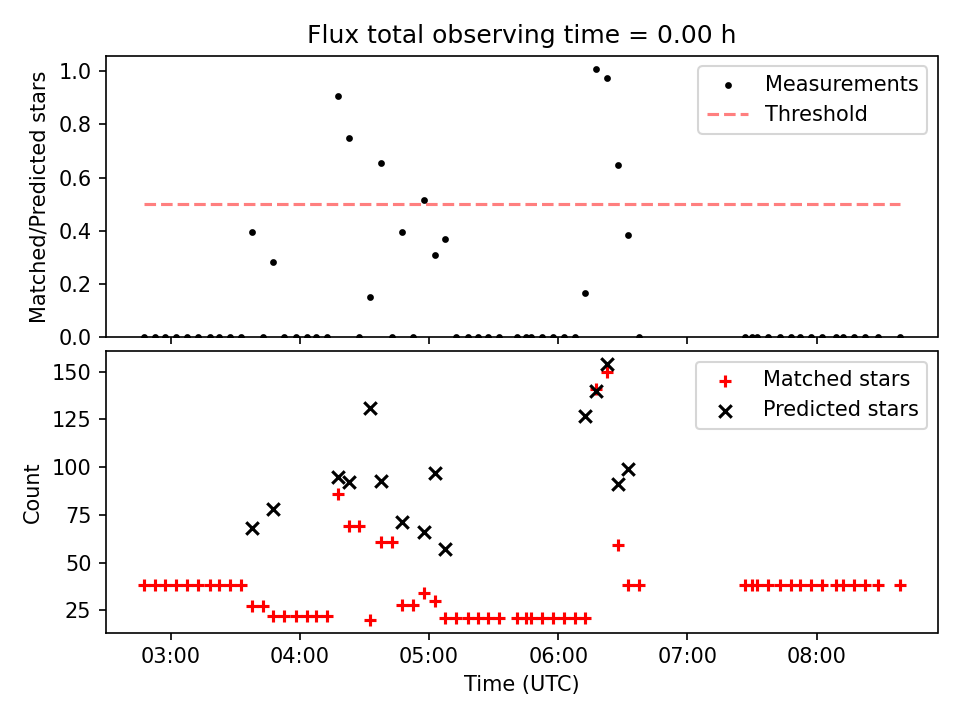 Flux total observing time = 0.00 h

Matched/Predicted stars

1.0
0.8
0.6
0.4
0.2
0.0

Measurements
Threshold

Count

150
125
100
75
50
25

Matched stars
Predicted stars

03:00
04:00
05:00
06:00
07:00
08:00

Time (UTC)